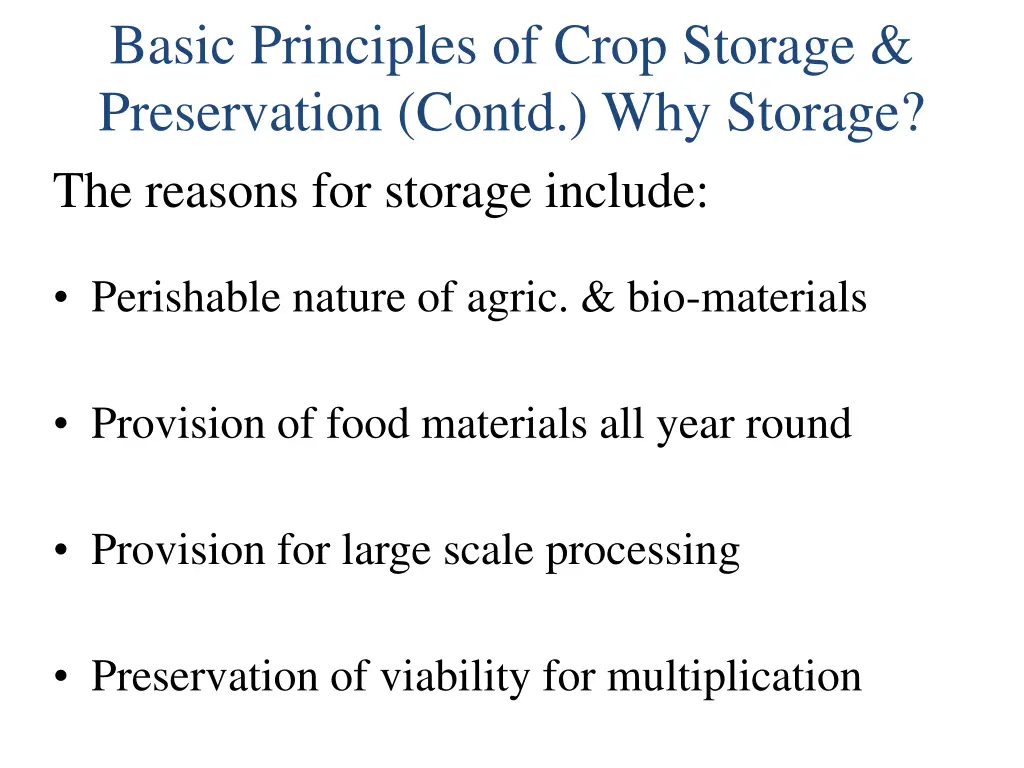 Basic Principles of Crop Storage & Preservation (Contd.) Why Storage?

The reasons for storage include:

• Perishable nature of agric. & bio-materials

• Provision of food materials all year round

• Provision for large scale processing

• Preservation of viability for multiplication